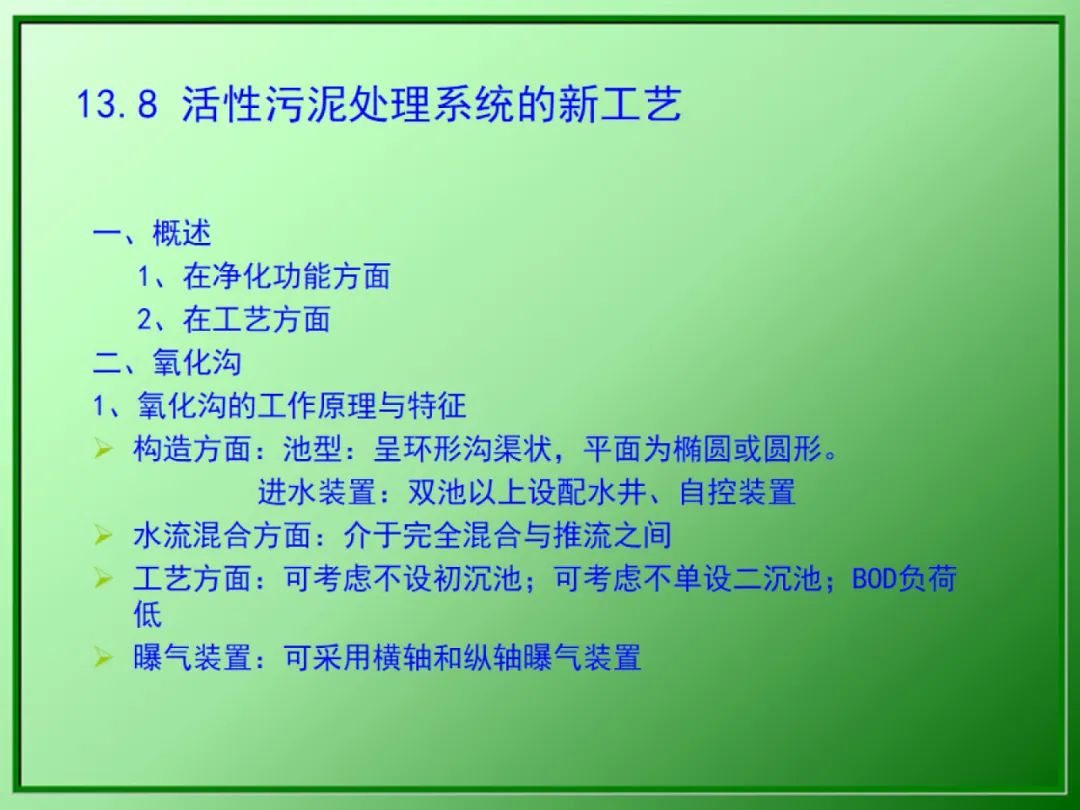 13.8 活性污泥处理系统的新工艺

一、概述

1、在净化功能方面

2、在工艺方面

二、氧化沟

1、氧化沟的工作原理与特征

➢ 构造方面：池型：呈环形沟渠状，平面为椭圆或圆形。

进水装置：双池以上设配水井、自控装置

➢ 水流混合方面：介于完全混合与推流之间

➢ 工艺方面：可考虑不设初沉池；可考虑不单设二沉池；BOD负荷低

➢ 曝气装置：可采用横轴和纵轴曝气装置